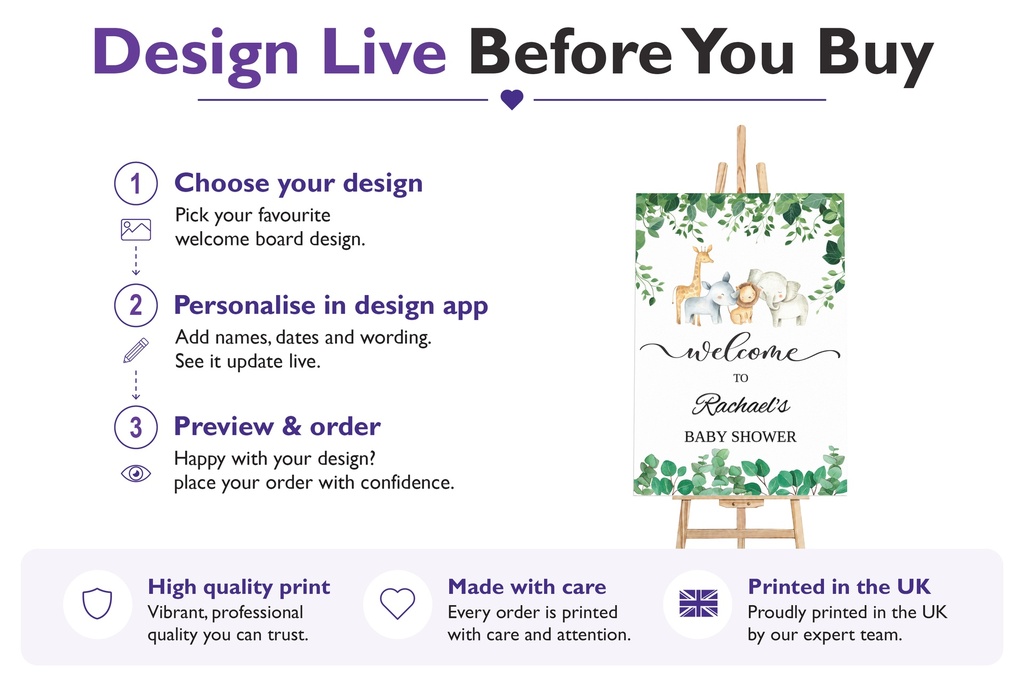 Design Live Before You Buy

1 Choose your design
Pick your favourite welcome board design.

2 Personalise in design app
Add names, dates and wording. See it update live.

3 Preview & order
Happy with your design? place your order with confidence.

welcome
TO
Rachael's
BABY SHOWER

High quality print
Vibrant, professional quality you can trust.

Made with care
Every order is printed with care and attention.

Printed in the UK
Proudly printed in the UK by our expert team.